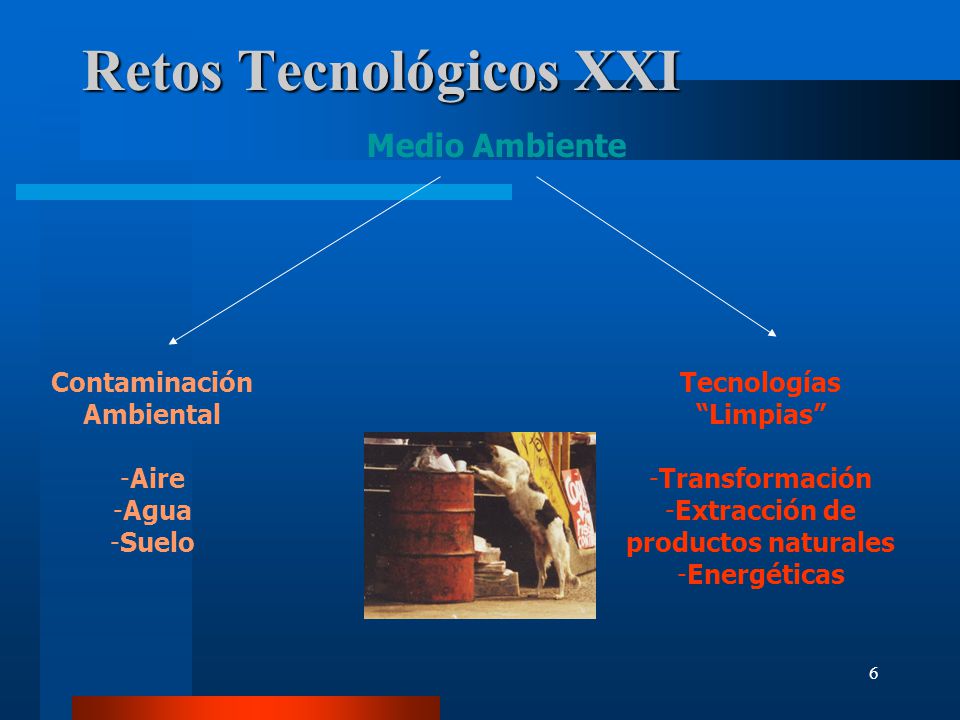 Retos Tecnológicos XXI

Medio Ambiente

Contaminación Ambiental

-Aire
-Agua
-Suelo

Tecnologías "Limpias"

-Transformación
-Extracción de productos naturales
-Energéticas

6